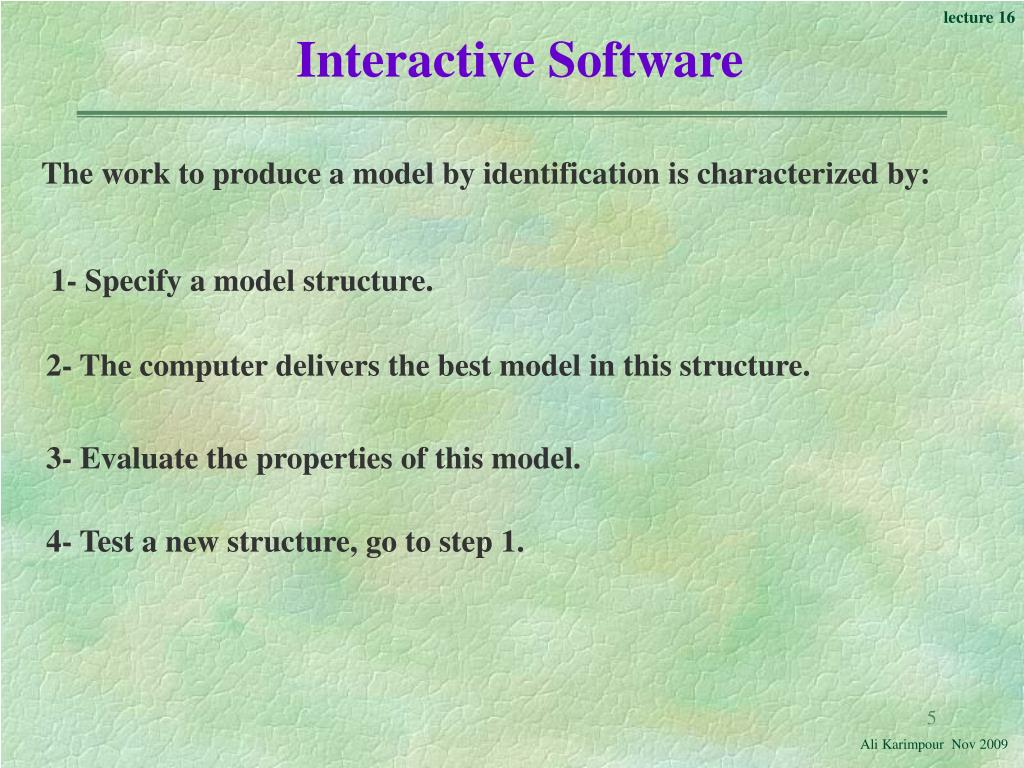 lecture 16

Interactive Software

The work to produce a model by identification is characterized by:

1- Specify a model structure.

2- The computer delivers the best model in this structure.

3- Evaluate the properties of this model.

4- Test a new structure, go to step 1.

5

Ali Karimpour Nov 2009